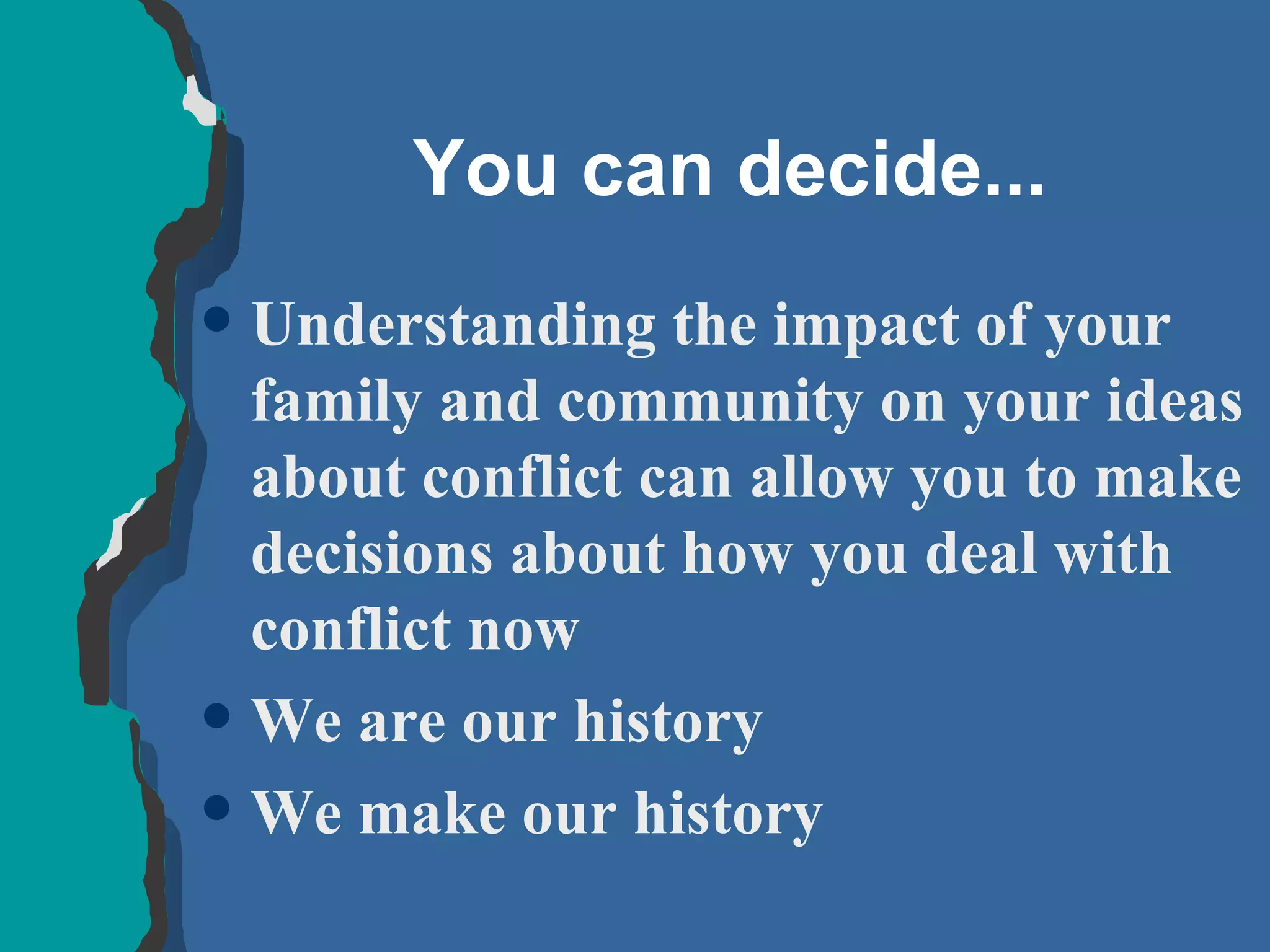 You can decide...

• Understanding the impact of your family and community on your ideas about conflict can allow you to make decisions about how you deal with conflict now

• We are our history

• We make our history